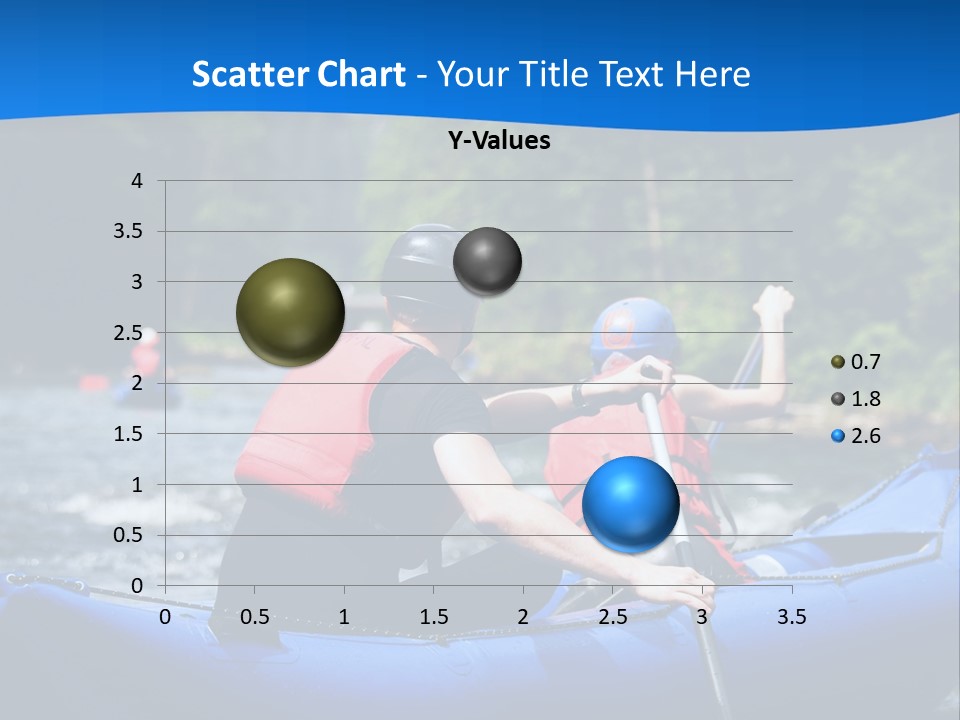 Scatter Chart - Your Title Text Here

Y-Values

4
3.5
3
2.5
2
1.5
1
0.5
0

0
0.5
1
1.5
2
2.5
3
3.5

0.7
1.8
2.6